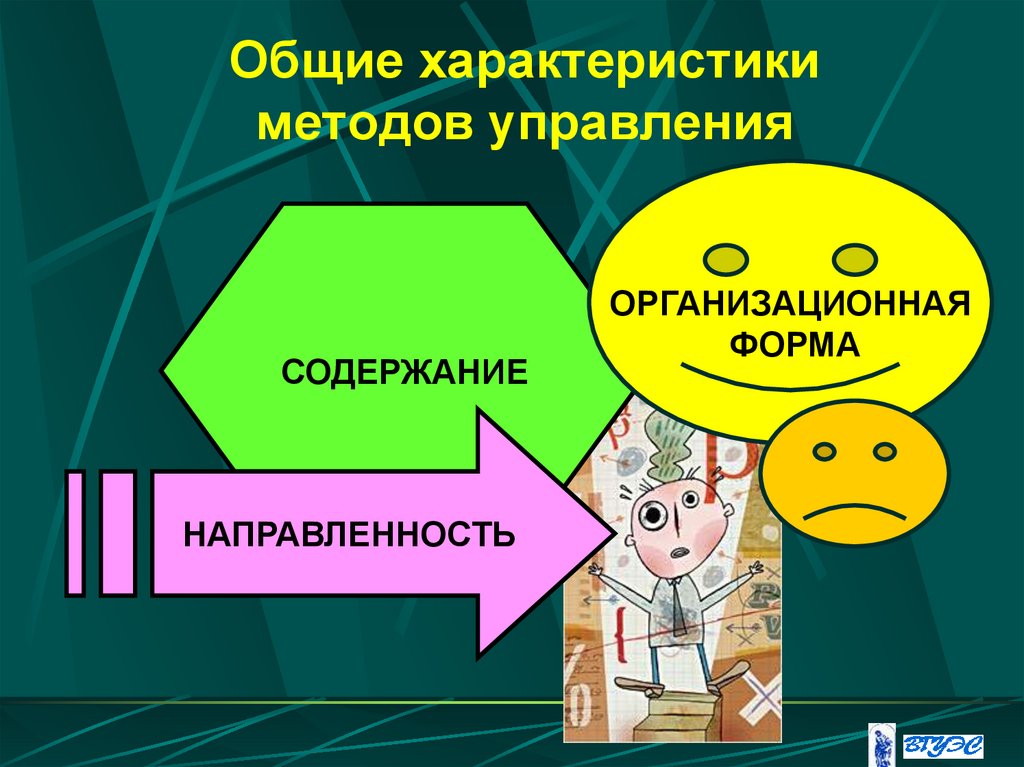 Общие характеристики методов управления

СОДЕРЖАНИЕ

ОРГАНИЗАЦИОННАЯ ФОРМА

НАПРАВЛЕННОСТЬ

ВГУЭС